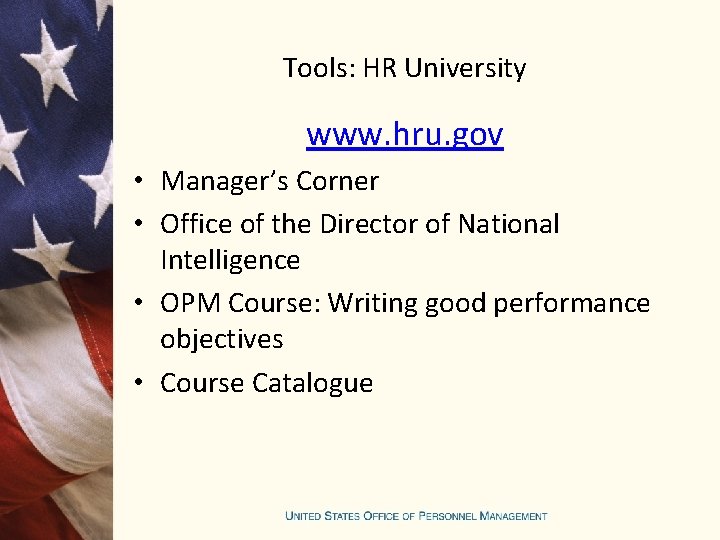 Tools: HR University

www.hru.gov

• Manager's Corner
• Office of the Director of National Intelligence
• OPM Course: Writing good performance objectives
• Course Catalogue

UNITED STATES OFFICE OF PERSONNEL MANAGEMENT